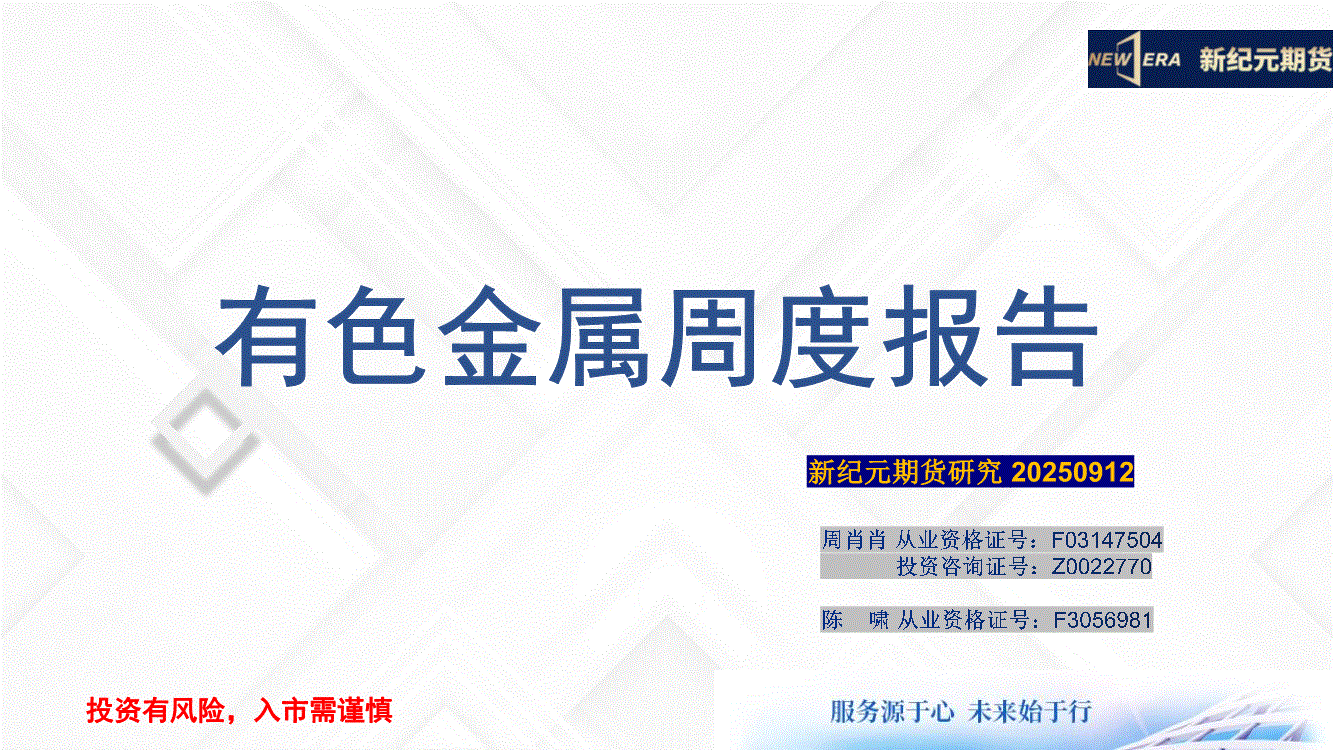 NEW ERA 新纪元期货

有色金属周度报告

新纪元期货研究 20250912

周肖肖 从业资格证号：F03147504
投资咨询证号：Z0022770

陈 啸 从业资格证号：F3056981

投资有风险，入市需谨慎

服务源于心 未来始于行